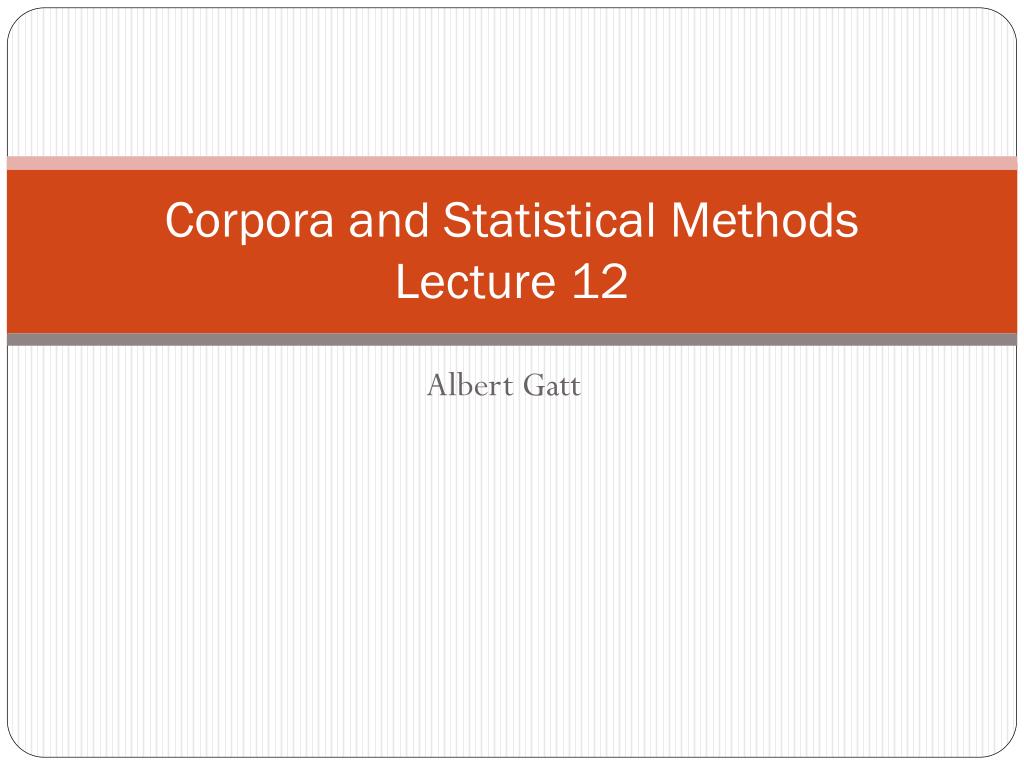 Corpora and Statistical Methods
Lecture 12

Albert Gatt